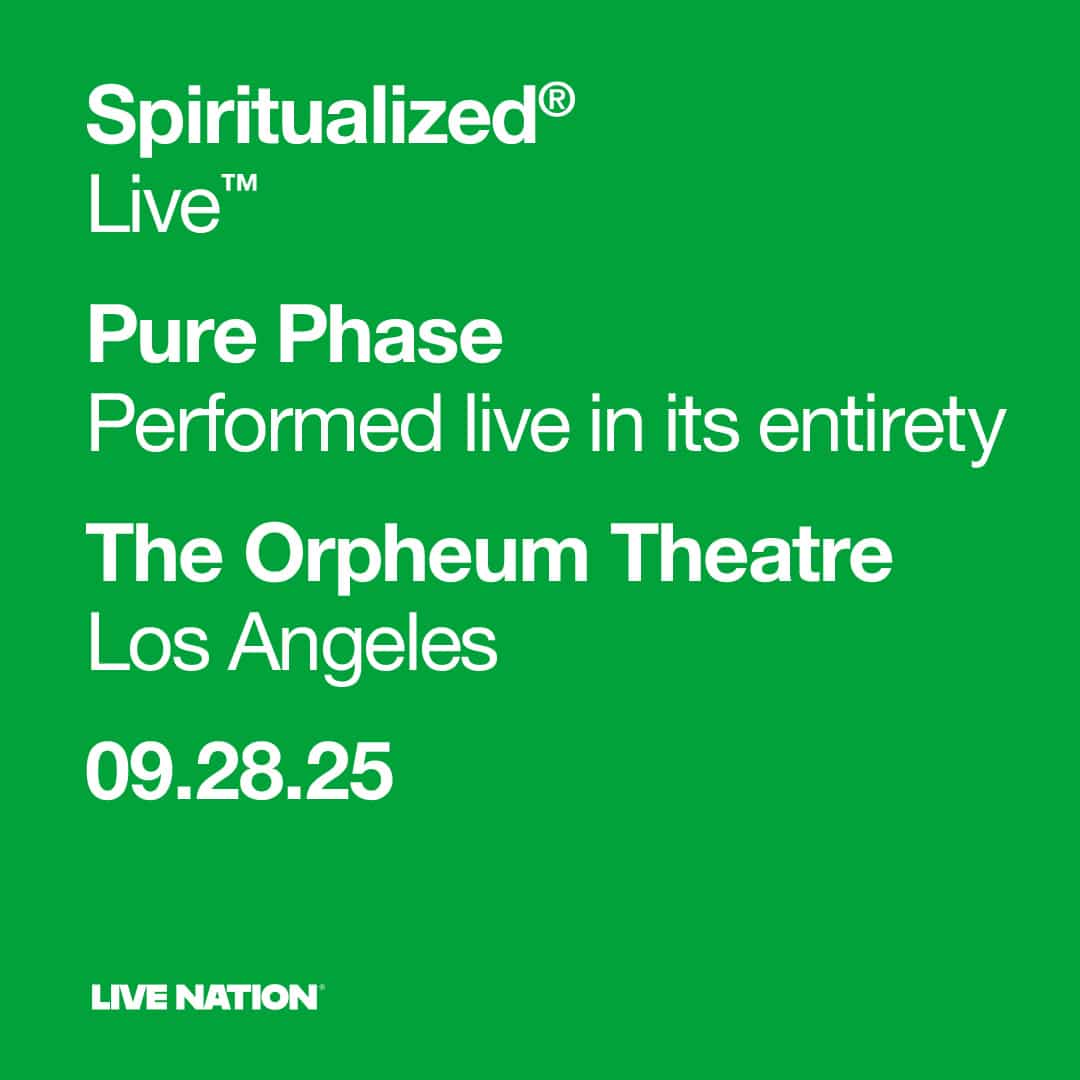 Spiritualized®
Live™

Pure Phase
Performed live in its entirety

The Orpheum Theatre
Los Angeles

09.28.25

LIVE NATION®